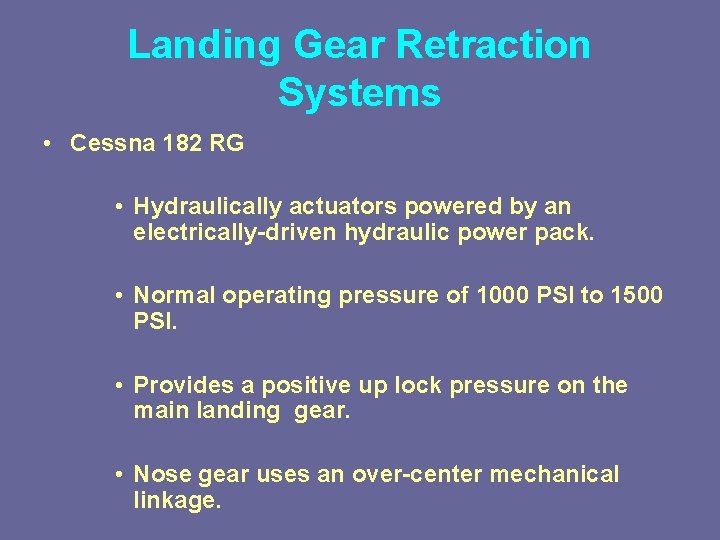 Landing Gear Retraction Systems

• Cessna 182 RG

• Hydraulically actuators powered by an electrically-driven hydraulic power pack.

• Normal operating pressure of 1000 PSI to 1500 PSI.

• Provides a positive up lock pressure on the main landing gear.

• Nose gear uses an over-center mechanical linkage.